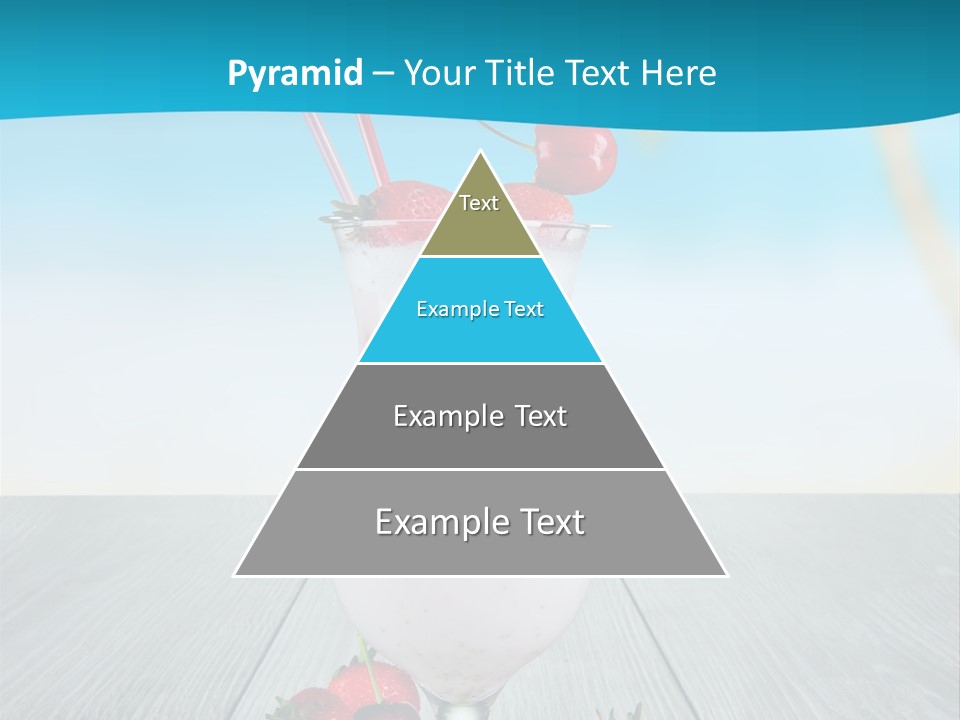 Pyramid – Your Title Text Here

Text

Example Text

Example Text

Example Text